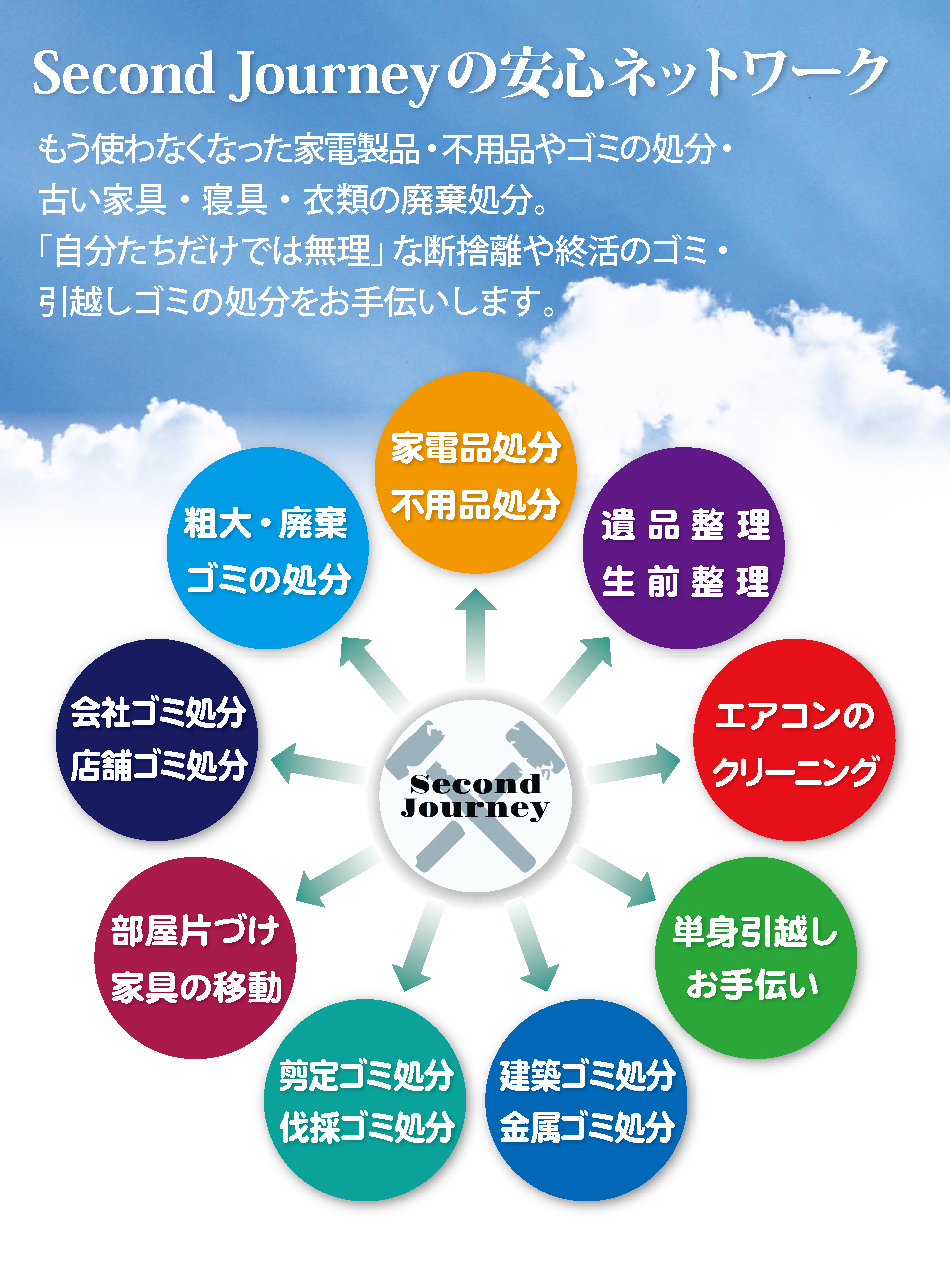 Second Journeyの安心ネットワーク

もう使わなくなった家電製品・不用品やゴミの処分・古い家具・寝具・衣類の廃棄処分。「自分たちだけでは無理」な断捨離や終活のゴミ・引越しゴミの処分をお手伝いします。

家電品処分
不用品処分

遺品整理
生前整理

エアコンの
クリーニング

単身引越し
お手伝い

建築ゴミ処分
金属ゴミ処分

剪定ゴミ処分
伐採ゴミ処分

部屋片づけ
家具の移動

会社ゴミ処分
店舗ゴミ処分

粗大・廃棄
ゴミの処分

Second Journey